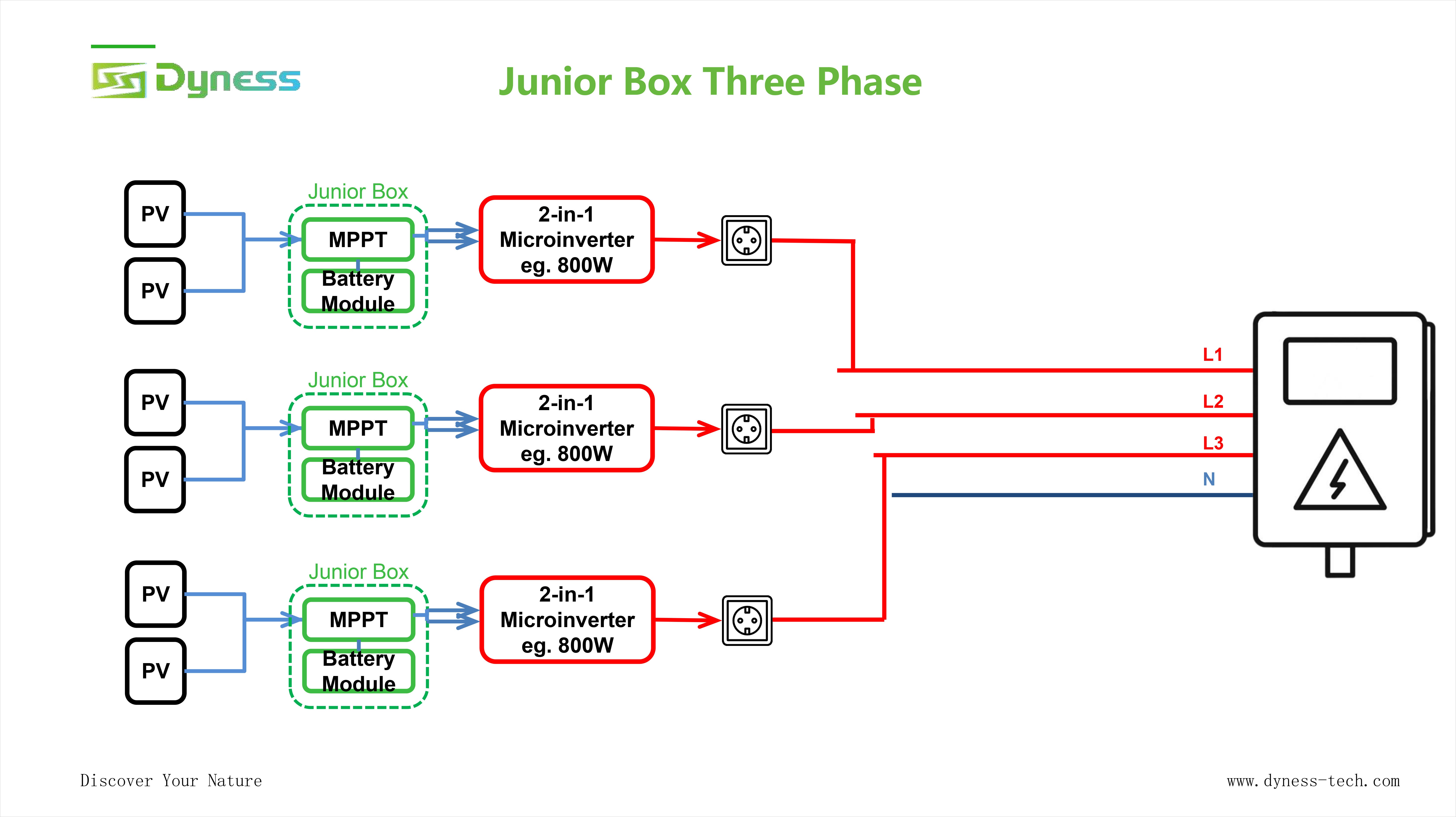 Dyness

Junior Box Three Phase

PV

PV

Junior Box

MPPT

Battery Module

2-in-1 Microinverter eg. 800W

PV

PV

Junior Box

MPPT

Battery Module

2-in-1 Microinverter eg. 800W

PV

PV

Junior Box

MPPT

Battery Module

2-in-1 Microinverter eg. 800W

L1

L2

L3

N

Discover Your Nature

www.dyness-tech.com